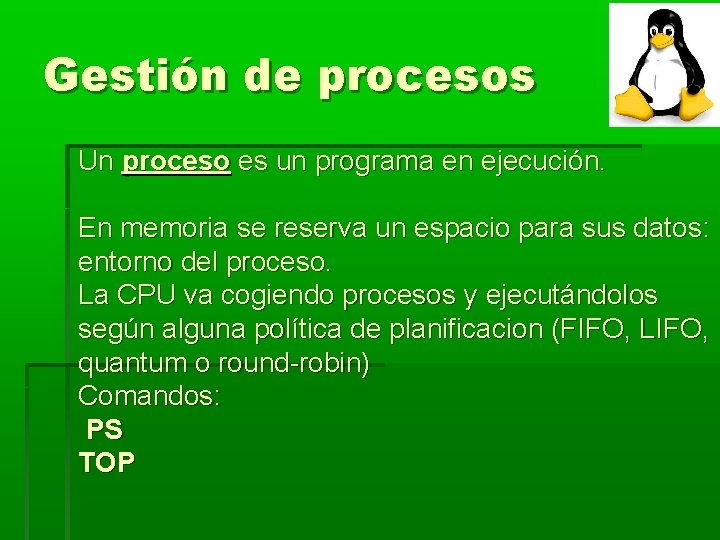 Gestión de procesos

Un proceso es un programa en ejecución.

En memoria se reserva un espacio para sus datos: entorno del proceso.
La CPU va cogiendo procesos y ejecutándolos según alguna política de planificacion (FIFO, LIFO, quantum o round-robin)
Comandos:
PS
TOP